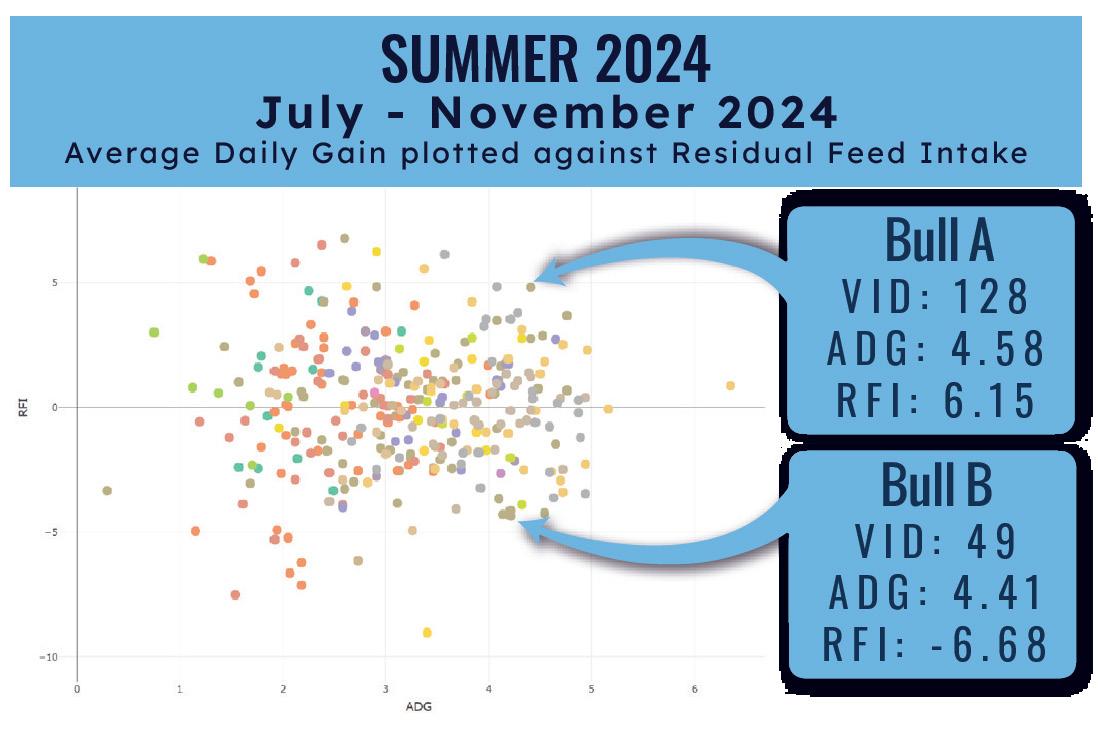 SUMMER 2024
July - November 2024
Average Daily Gain plotted against Residual Feed Intake

RFI
5
0
−5
−10
0 1 2 3 4 5 6
ADG

Bull A
VID: 128
ADG: 4.58
RFI: 6.15

Bull B
VID: 49
ADG: 4.41
RFI: -6.68